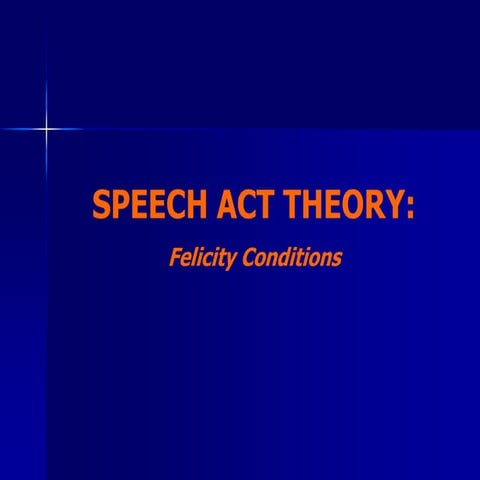 SPEECH ACT THEORY:

Felicity Conditions